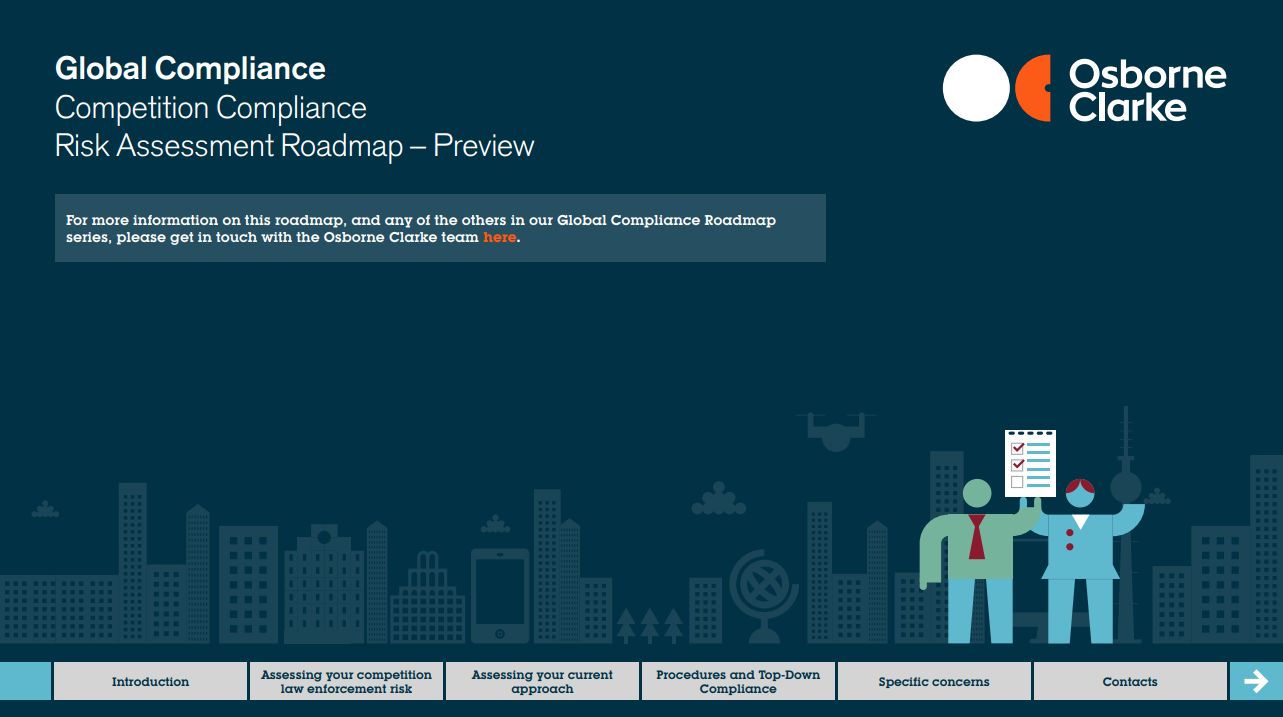 Global Compliance
Competition Compliance
Risk Assessment Roadmap – Preview

Osborne Clarke

For more information on this roadmap, and any of the others in our Global Compliance Roadmap series, please get in touch with the Osborne Clarke team here.

Introduction

Assessing your competition law enforcement risk

Assessing your current approach

Procedures and Top-Down Compliance

Specific concerns

Contacts